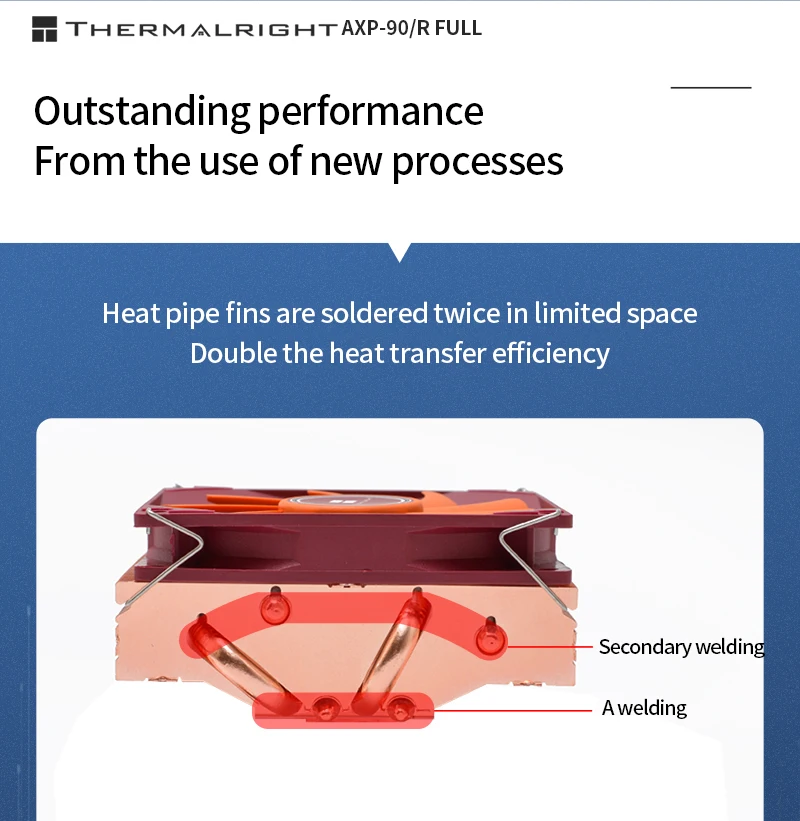 THERMALRIGHT AXP-90/R FULL

Outstanding performance
From the use of new processes

Heat pipe fins are soldered twice in limited space
Double the heat transfer efficiency

Secondary welding

A welding